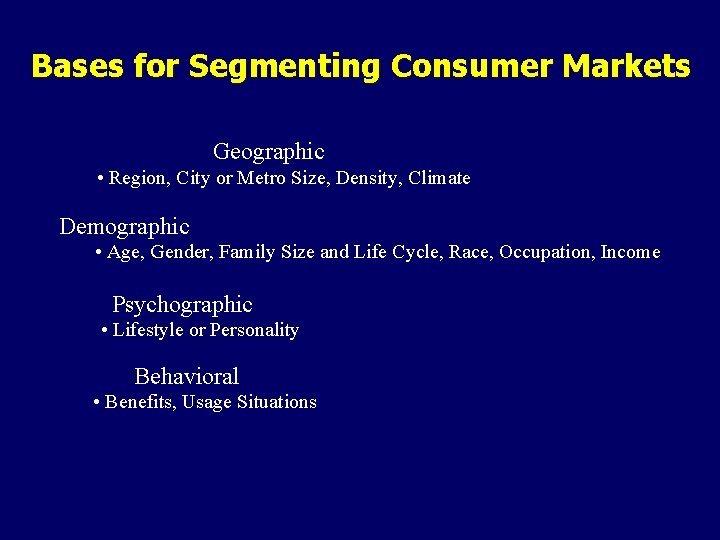 Bases for Segmenting Consumer Markets

Geographic
• Region, City or Metro Size, Density, Climate

Demographic
• Age, Gender, Family Size and Life Cycle, Race, Occupation, Income

Psychographic
• Lifestyle or Personality

Behavioral
• Benefits, Usage Situations